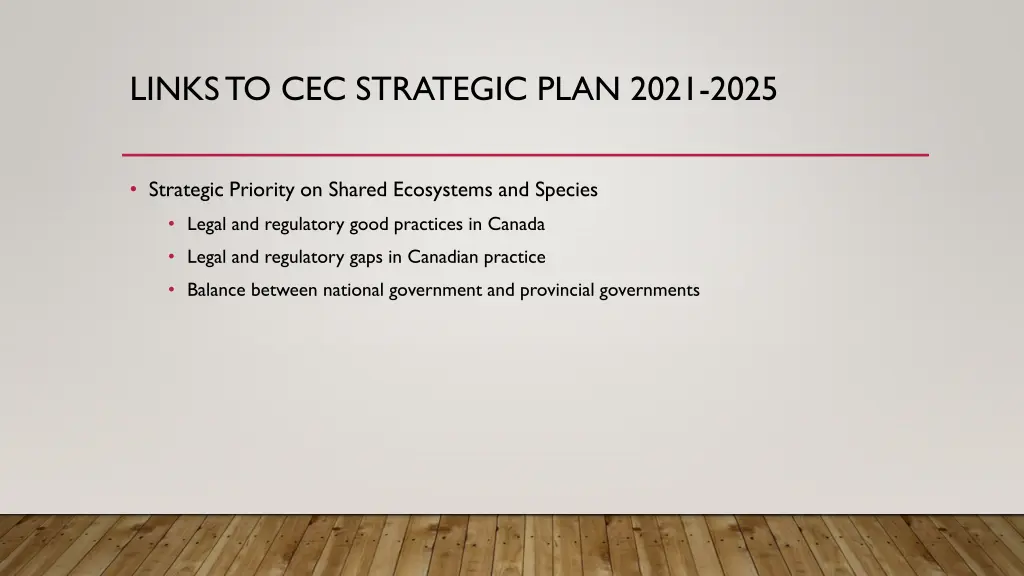 LINKS TO CEC STRATEGIC PLAN 2021-2025

• Strategic Priority on Shared Ecosystems and Species
  • Legal and regulatory good practices in Canada
  • Legal and regulatory gaps in Canadian practice
  • Balance between national government and provincial governments